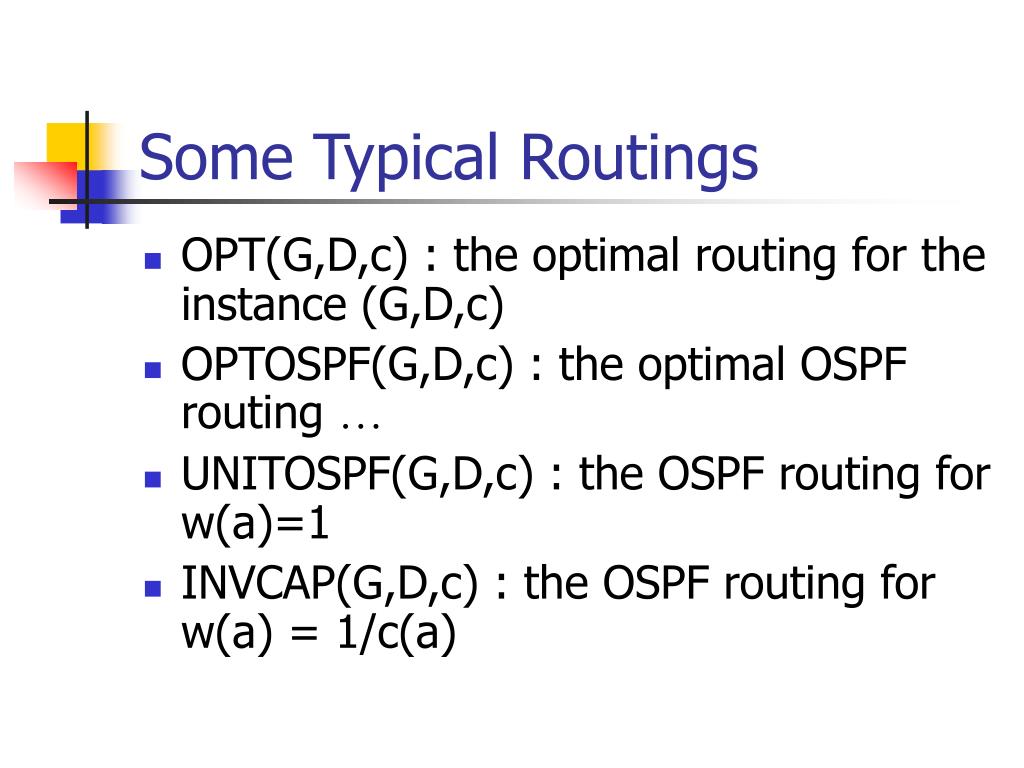 Some Typical Routings

- OPT(G,D,c) : the optimal routing for the instance (G,D,c)
- OPTOSPF(G,D,c) : the optimal OSPF routing …
- UNITOSPF(G,D,c) : the OSPF routing for w(a)=1
- INVCAP(G,D,c) : the OSPF routing for w(a) = 1/c(a)